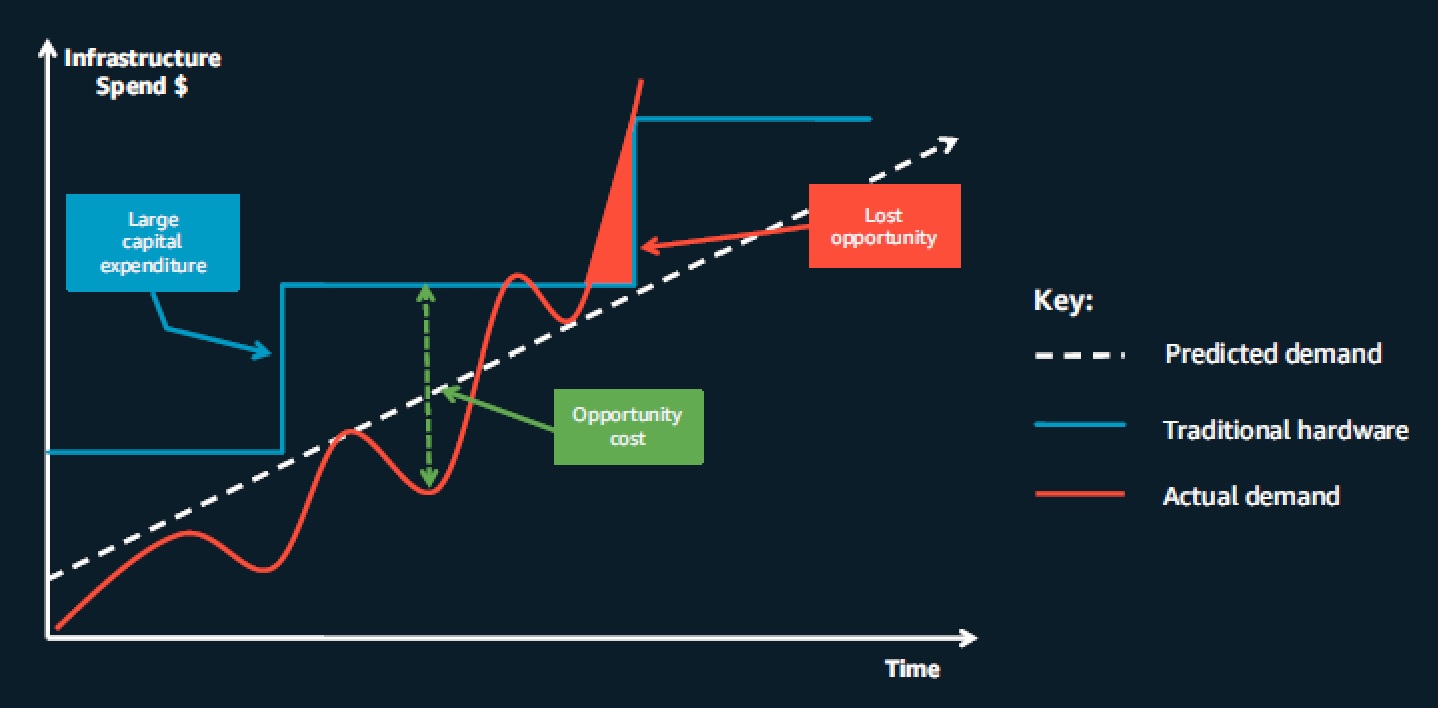 Infrastructure Spend $

Large capital expenditure

Lost opportunity

Opportunity cost

Time

Key:

Predicted demand

Traditional hardware

Actual demand